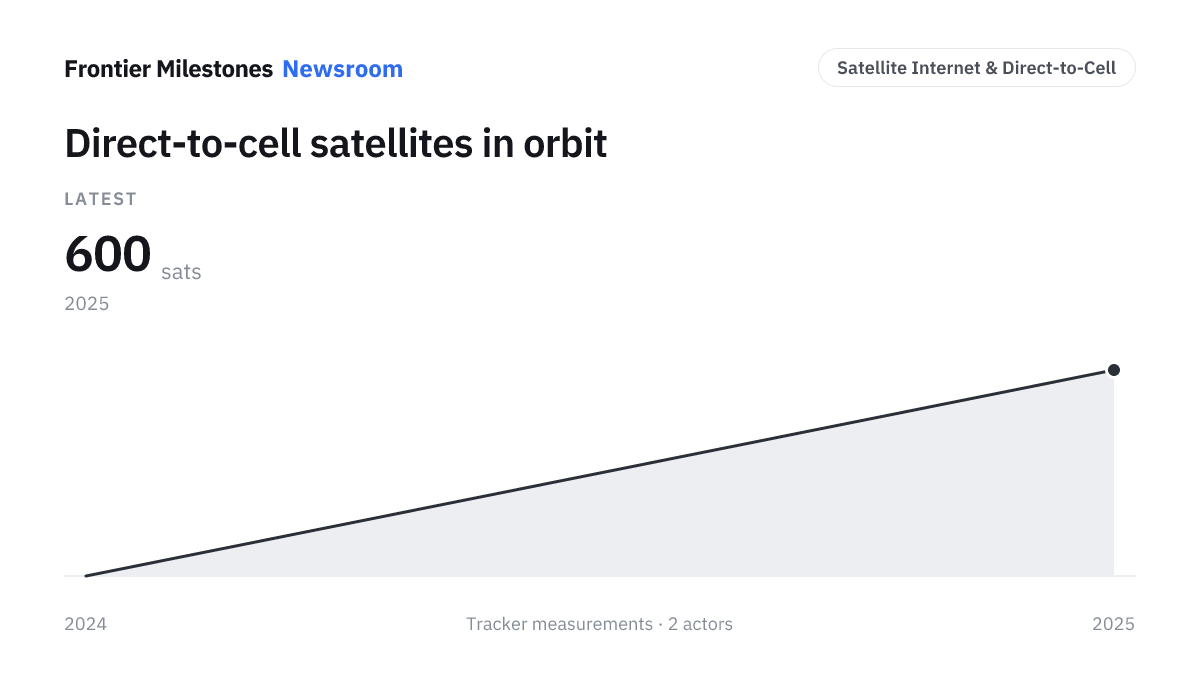 Frontier Milestones Newsroom

Satellite Internet & Direct-to-Cell

Direct-to-cell satellites in orbit

LATEST

600 sats

2025

2024

Tracker measurements · 2 actors

2025